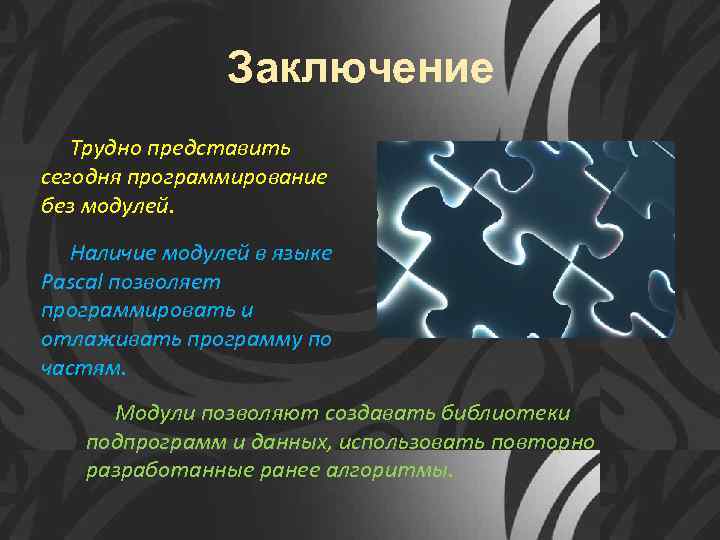 Заключение

Трудно представить сегодня программирование без модулей.

Наличие модулей в языке Pascal позволяет программировать и отлаживать программу по частям.

Модули позволяют создавать библиотеки подпрограмм и данных, использовать повторно разработанные ранее алгоритмы.